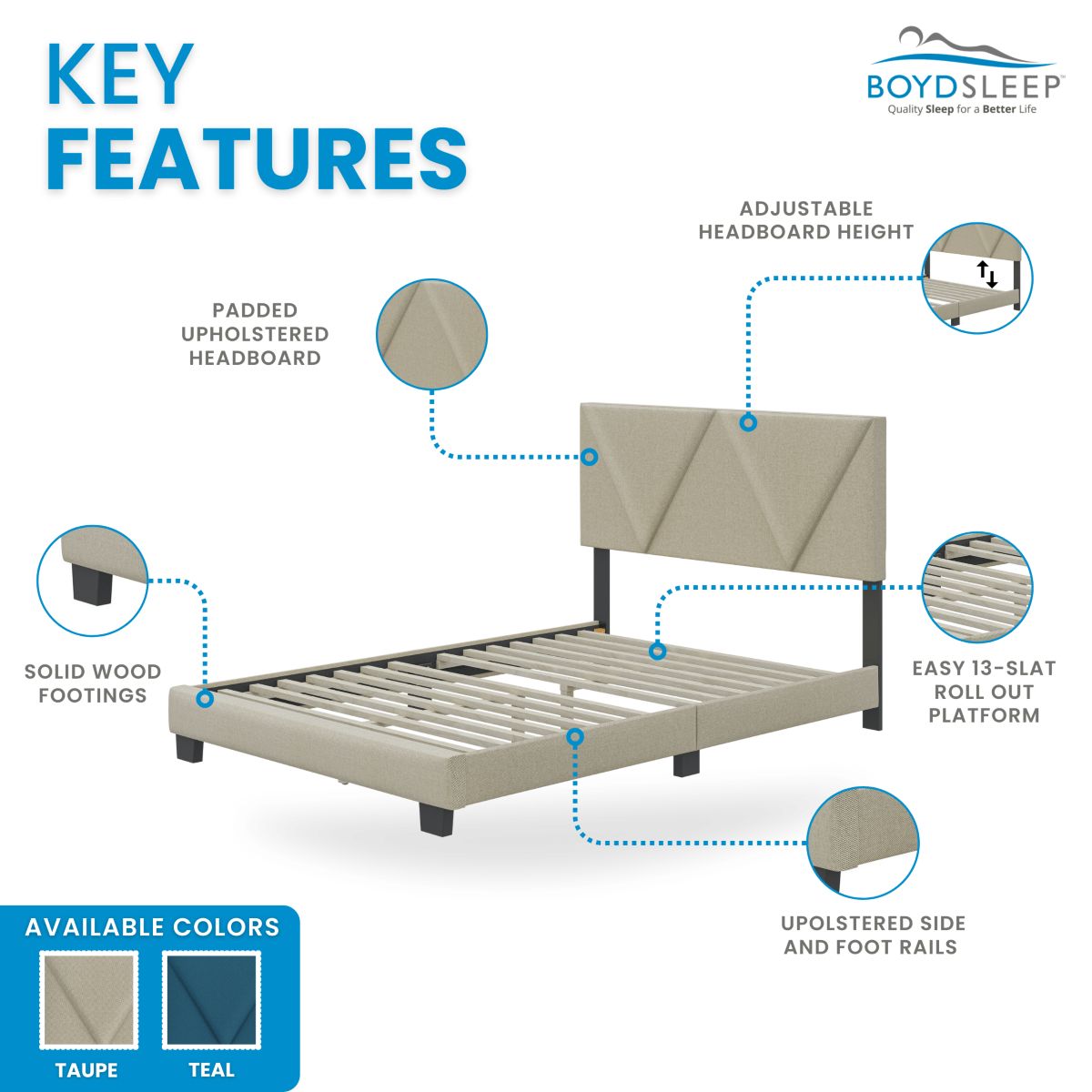 KEY FEATURES

BOYDSLEEP™
Quality Sleep for a Better Life

ADJUSTABLE HEADBOARD HEIGHT

PADDED UPHOLSTERED HEADBOARD

SOLID WOOD FOOTINGS

EASY 13-SLAT ROLL OUT PLATFORM

UPOLSTERED SIDE AND FOOT RAILS

AVAILABLE COLORS

TAUPE

TEAL